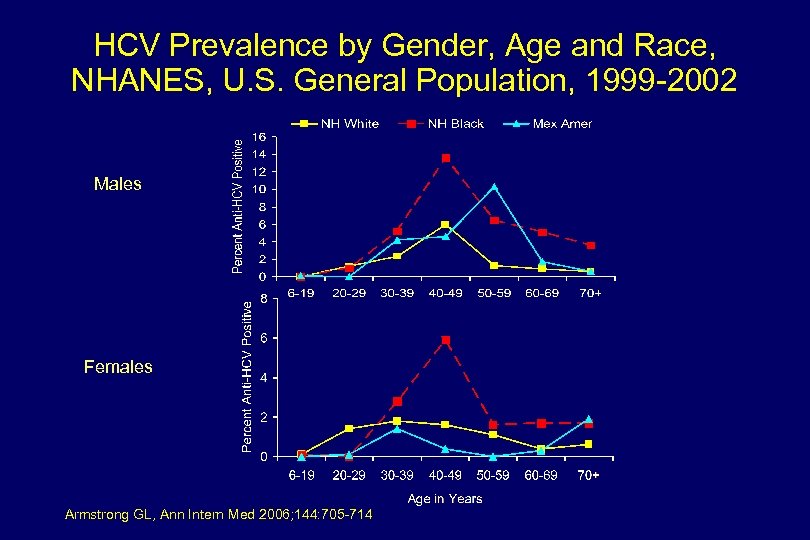 HCV Prevalence by Gender, Age and Race, NHANES, U.S. General Population, 1999-2002

NH White
NH Black
Mex Amer

Males

Percent Anti-HCV Positive
16
14
12
10
8
6
4
2
0
6-19
20-29
30-39
40-49
50-59
60-69
70+

Females

Percent Anti-HCV Positive
8
6
4
2
0
6-19
20-29
30-39
40-49
50-59
60-69
70+

Age in Years

Armstrong GL, Ann Intern Med 2006;144:705-714